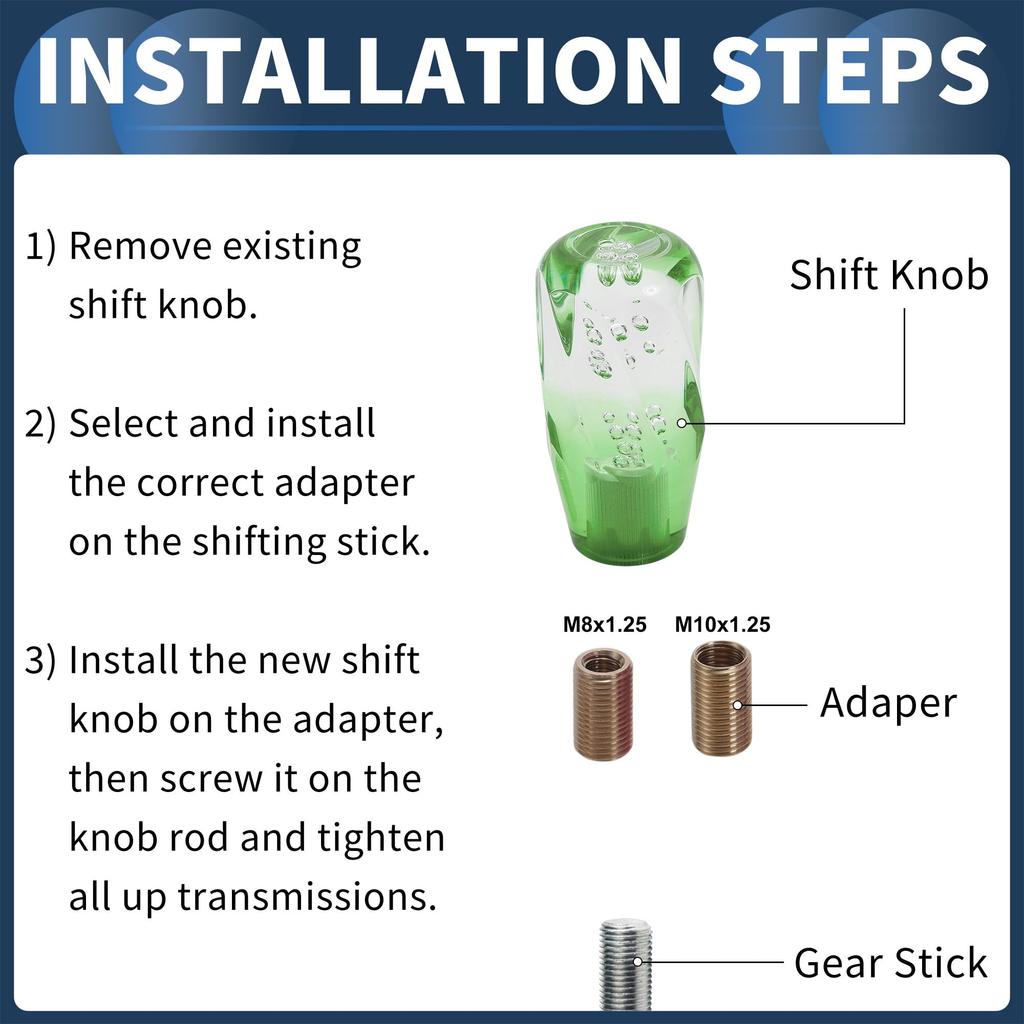 INSTALLATION STEPS

1) Remove existing shift knob.

2) Select and install the correct adapter on the shifting stick.

3) Install the new shift knob on the adapter, then screw it on the knob rod and tighten all up transmissions.

Shift Knob

M8x1.25

M10x1.25

Adaper

Gear Stick